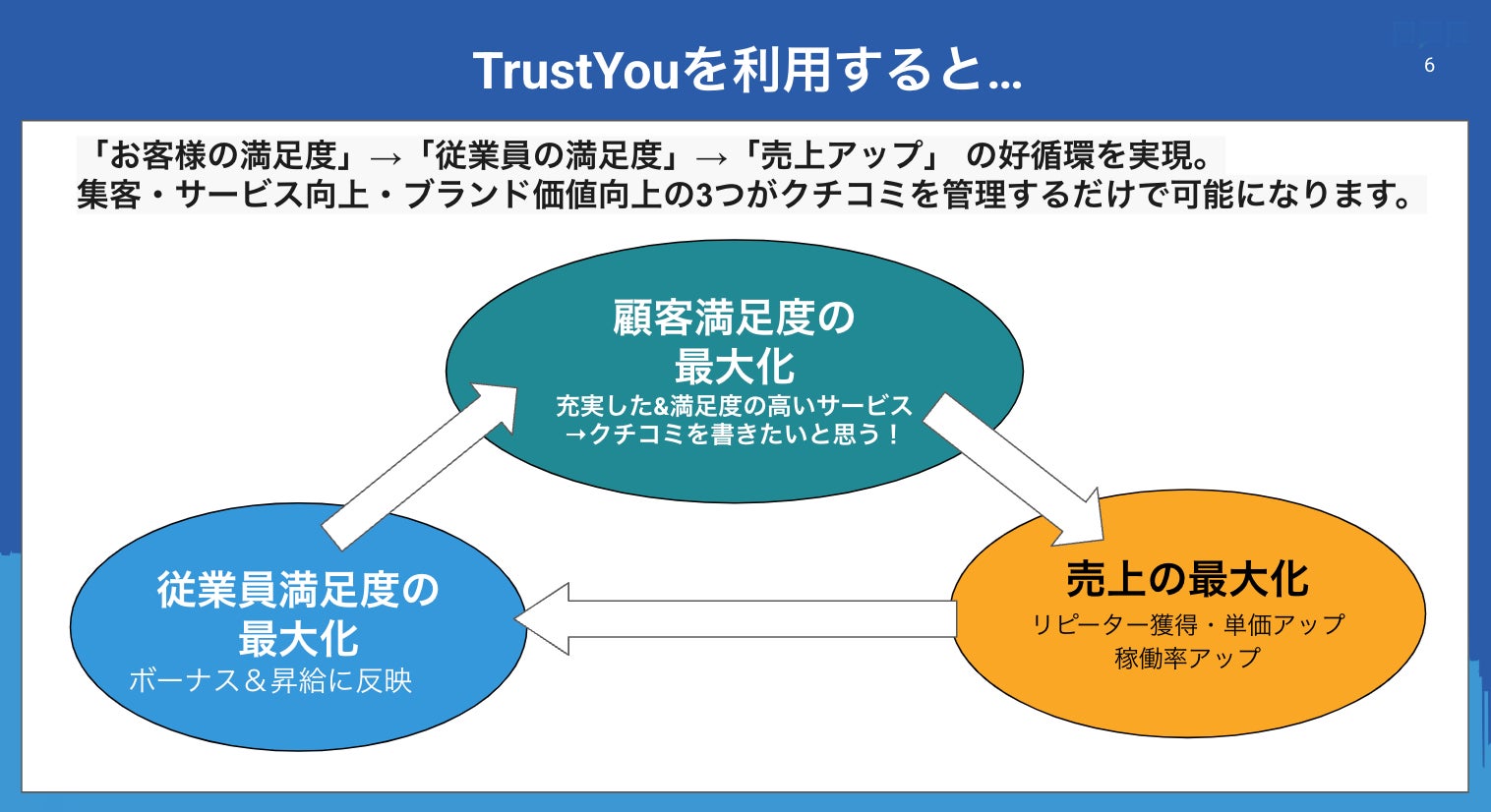 TrustYouを利用すると…

6

「お客様の満足度」→「従業員の満足度」→「売上アップ」 の好循環を実現。
集客・サービス向上・ブランド価値向上の3つがクチコミを管理するだけで可能になります。

顧客満足度の
最大化
充実した&満足度の高いサービス
→クチコミを書きたいと思う！

売上の最大化
リピーター獲得・単価アップ
稼働率アップ

従業員満足度の
最大化
ボーナス＆昇給に反映